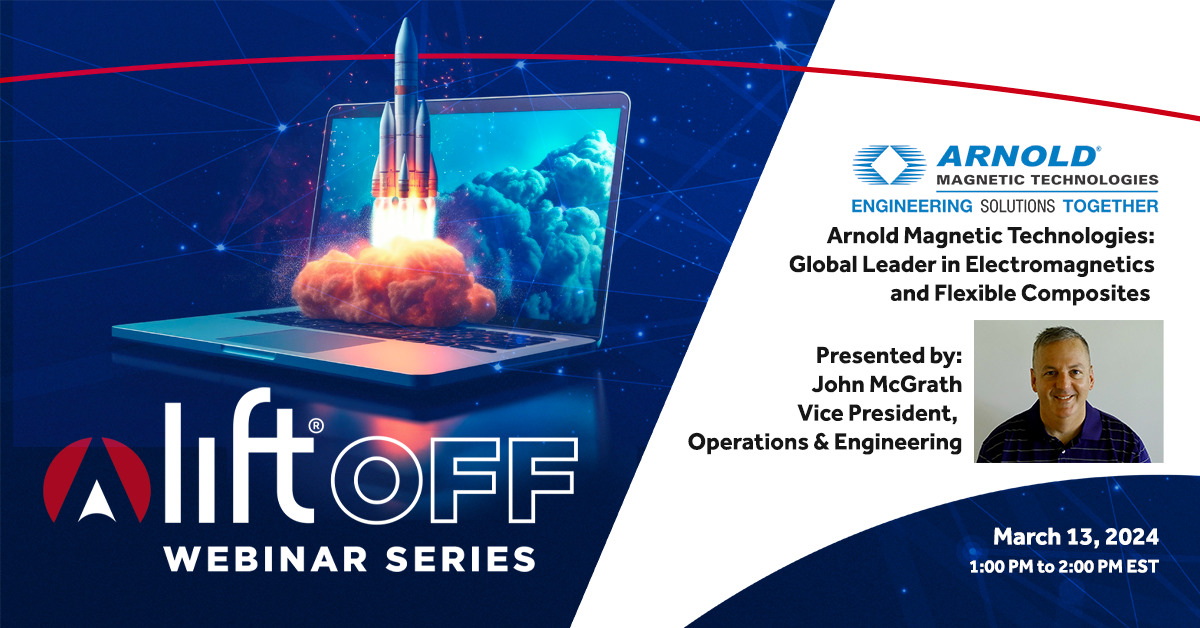 ARNOLD®
MAGNETIC TECHNOLOGIES
ENGINEERING SOLUTIONS TOGETHER

Arnold Magnetic Technologies: Global Leader in Electromagnetics and Flexible Composites

Presented by:
John McGrath
Vice President,
Operations & Engineering

lift® OFF
WEBINAR SERIES

March 13, 2024
1:00 PM to 2:00 PM EST